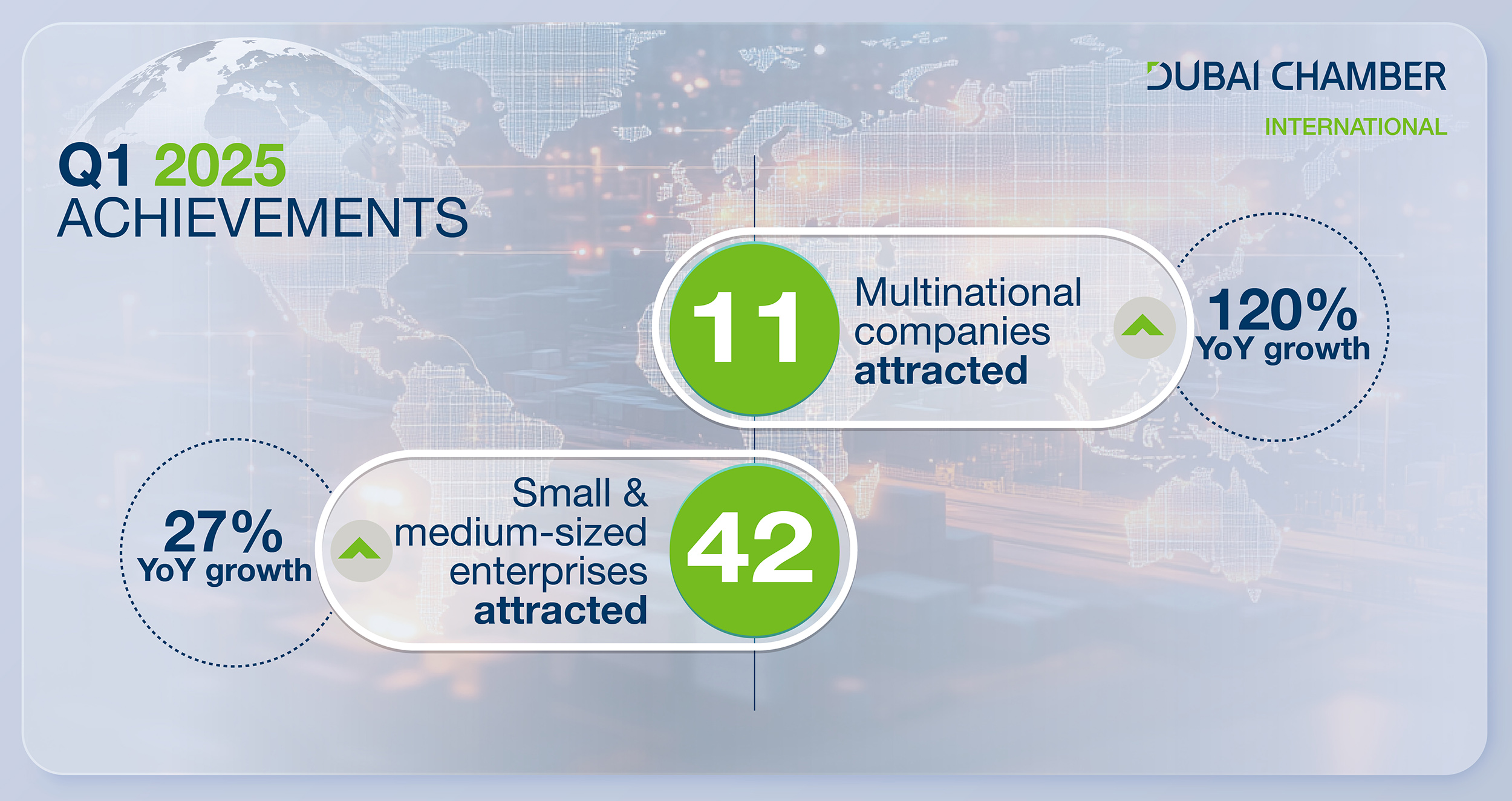 DUBAI CHAMBER
INTERNATIONAL

Q1 2025
ACHIEVEMENTS

11 Multinational companies attracted

120% YoY growth

27% YoY growth

Small & medium-sized enterprises attracted 42